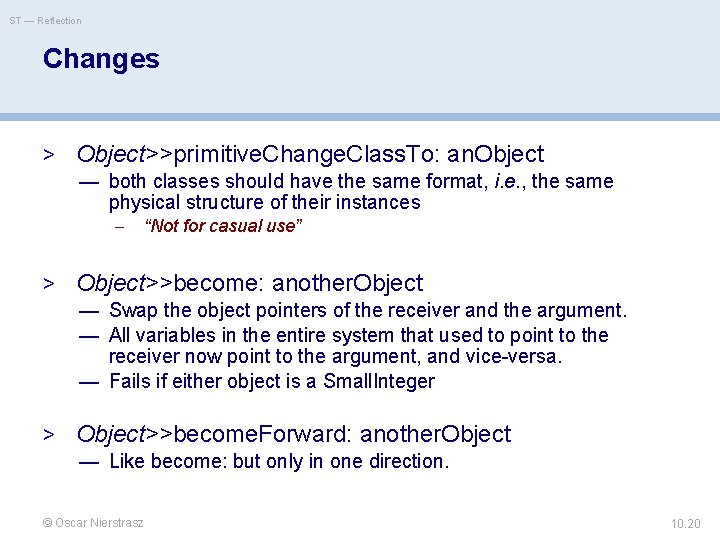 ST — Reflection

Changes

> Object>>primitiveChangeClassTo: anObject
— both classes should have the same format, i.e., the same physical structure of their instances
– "Not for casual use"

> Object>>become: anotherObject
— Swap the object pointers of the receiver and the argument.
— All variables in the entire system that used to point to the receiver now point to the argument, and vice-versa.
— Fails if either object is a SmallInteger

> Object>>becomeForward: anotherObject
— Like become: but only in one direction.

© Oscar Nierstrasz

10.20